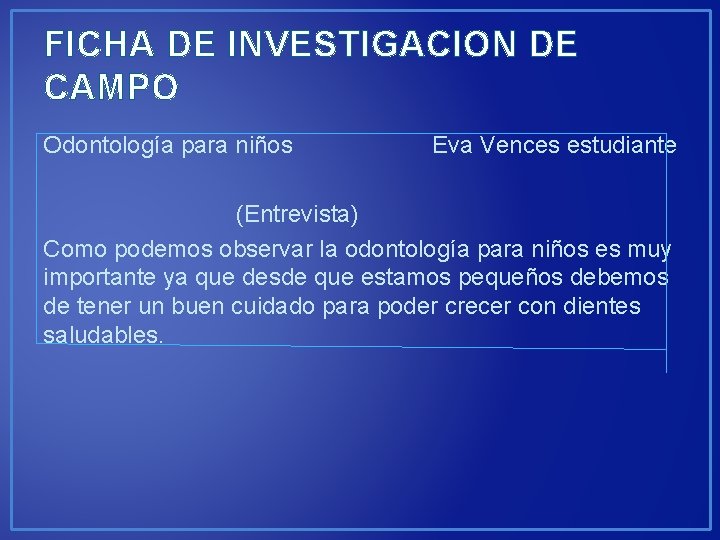 FICHA DE INVESTIGACION DE CAMPO

Odontología para niños Eva Vences estudiante

(Entrevista)

Como podemos observar la odontología para niños es muy importante ya que desde que estamos pequeños debemos de tener un buen cuidado para poder crecer con dientes saludables.